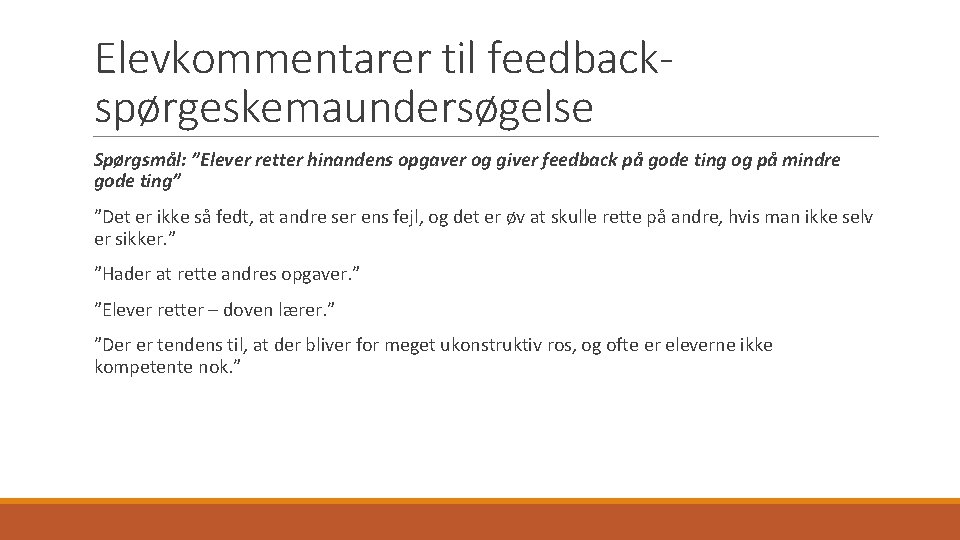 Elevkommentarer til feedback-spørgeskemaundersøgelse

Spørgsmål: ”Elever retter hinandens opgaver og giver feedback på gode ting og på mindre gode ting”

”Det er ikke så fedt, at andre ser ens fejl, og det er øv at skulle rette på andre, hvis man ikke selv er sikker.”

”Hader at rette andres opgaver.”

”Elever retter – doven lærer.”

”Der er tendens til, at der bliver for meget ukonstruktiv ros, og ofte er eleverne ikke kompetente nok.”